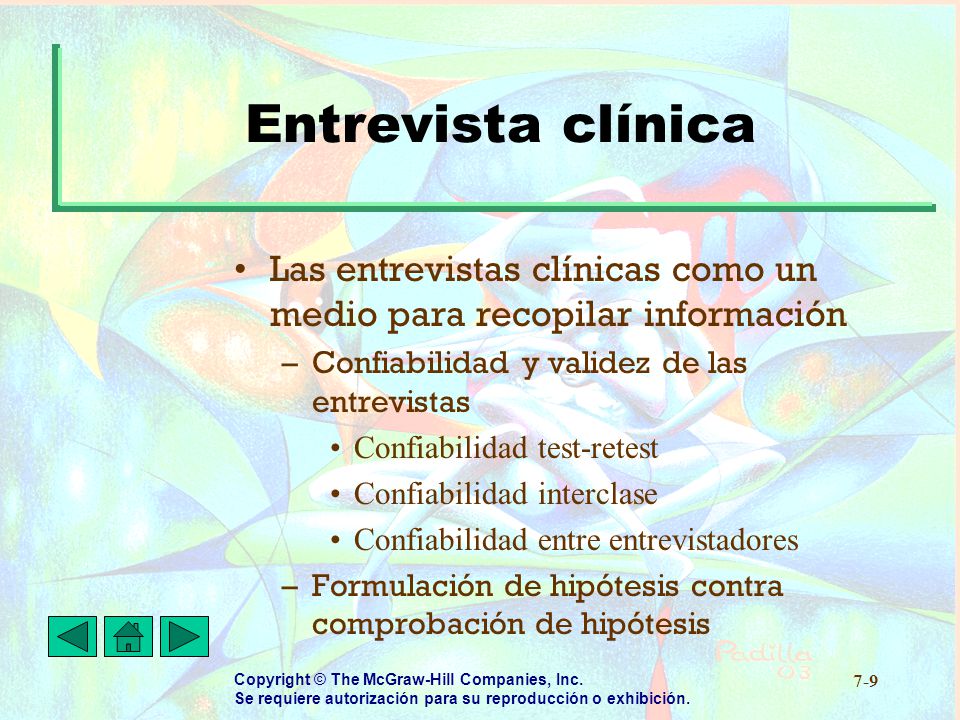 Entrevista clínica

• Las entrevistas clínicas como un medio para recopilar información
– Confiabilidad y validez de las entrevistas
• Confiabilidad test-retest
• Confiabilidad interclase
• Confiabilidad entre entrevistadores
– Formulación de hipótesis contra comprobación de hipótesis

Padilla 03

Copyright © The McGraw-Hill Companies, Inc.
Se requiere autorización para su reproducción o exhibición.

7-9